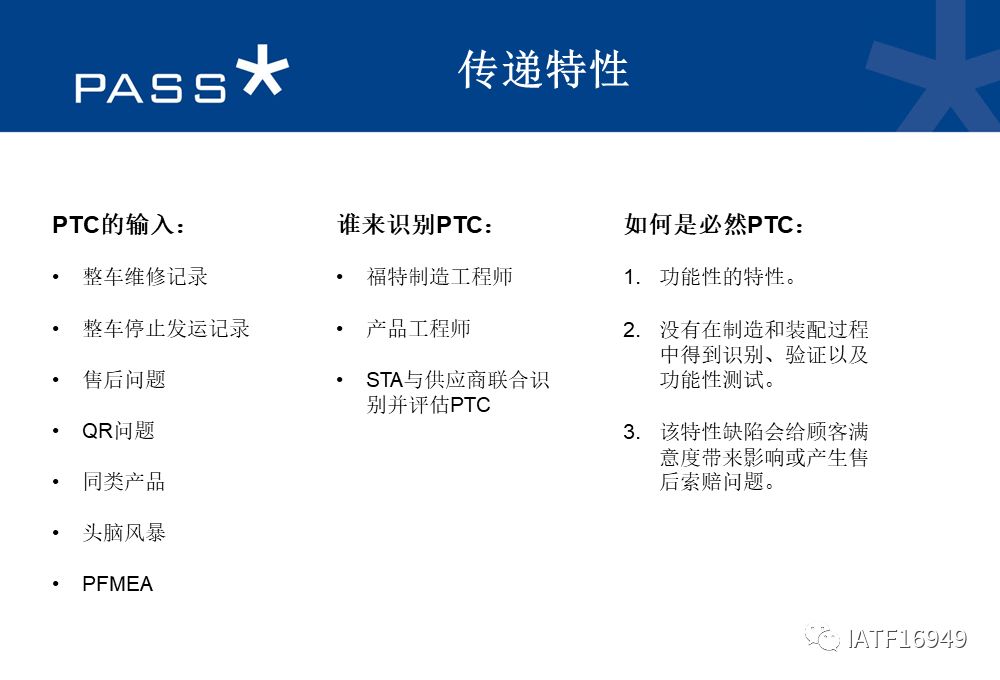 PASS

传递特性

PTC的输入：

• 整车维修记录
• 整车停止发运记录
• 售后问题
• QR问题
• 同类产品
• 头脑风暴
• PFMEA

谁来识别PTC：

• 福特制造工程师
• 产品工程师
• STA与供应商联合识别并评估PTC

如何是必然PTC：

1. 功能性的特性。
2. 没有在制造和装配过程中得到识别、验证以及功能性测试。
3. 该特性缺陷会给顾客满意度带来影响或产生售后索赔问题。

IATF16949